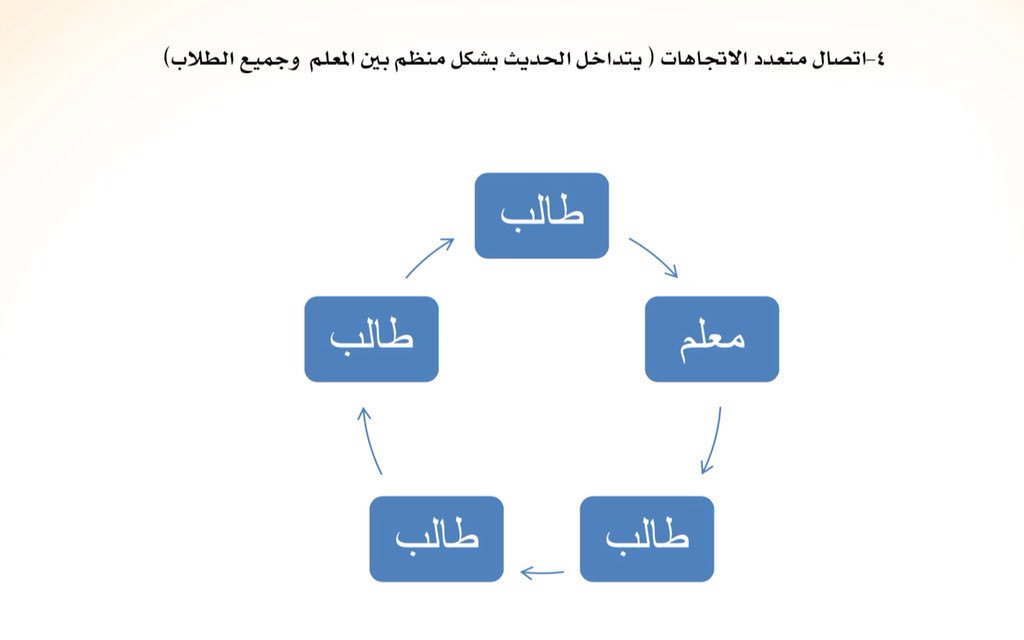 ٤-اتصال متعدد الاتجاهات ( يتداخل الحديث بشكل منظم بين المعلم وجميع الطلاب)

طالب

معلم

طالب

طالب

طالب